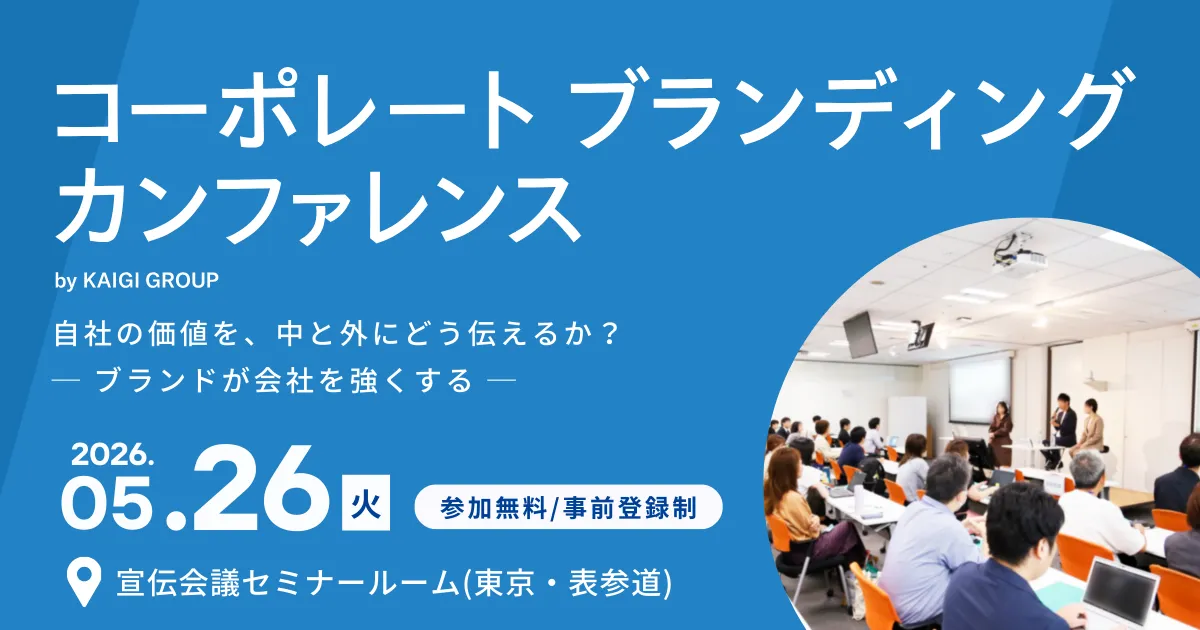 コーポレート ブランディング カンファレンス

by KAIGI GROUP

自社の価値を、中と外にどう伝えるか？
— ブランドが会社を強くする —

2026.
05.26 火

参加無料/事前登録制

宣伝会議セミナールーム(東京・表参道)